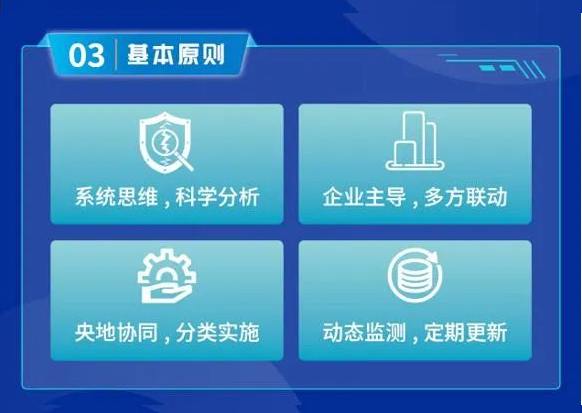 03 基本原则

系统思维，科学分析

企业主导，多方联动

央地协同，分类实施

动态监测，定期更新